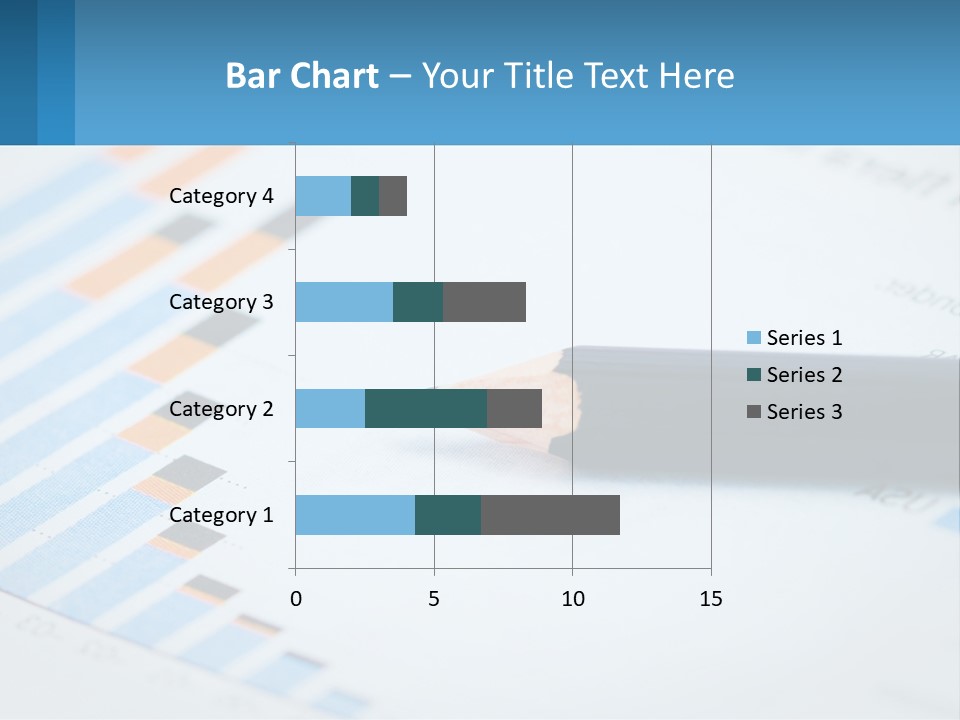 Bar Chart – Your Title Text Here

Category 4
Category 3
Category 2
Category 1

0
5
10
15

Series 1
Series 2
Series 3